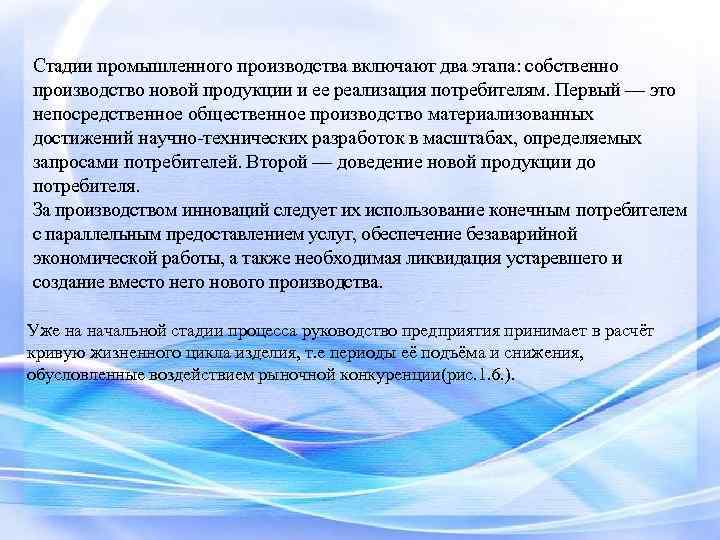 Стадии промышленного производства включают два этапа: собственно производство новой продукции и ее реализация потребителям. Первый — это непосредственное общественное производство материализованных достижений научно-технических разработок в масштабах, определяемых запросами потребителей. Второй — доведение новой продукции до потребителя.
За производством инноваций следует их использование конечным потребителем с параллельным предоставлением услуг, обеспечение безаварийной экономической работы, а также необходимая ликвидация устаревшего и создание вместо него нового производства.

Уже на начальной стадии процесса руководство предприятия принимает в расчёт кривую жизненного цикла изделия, т.е периоды её подъёма и снижения, обусловленные воздействием рыночной конкуренции(рис.1.6.).